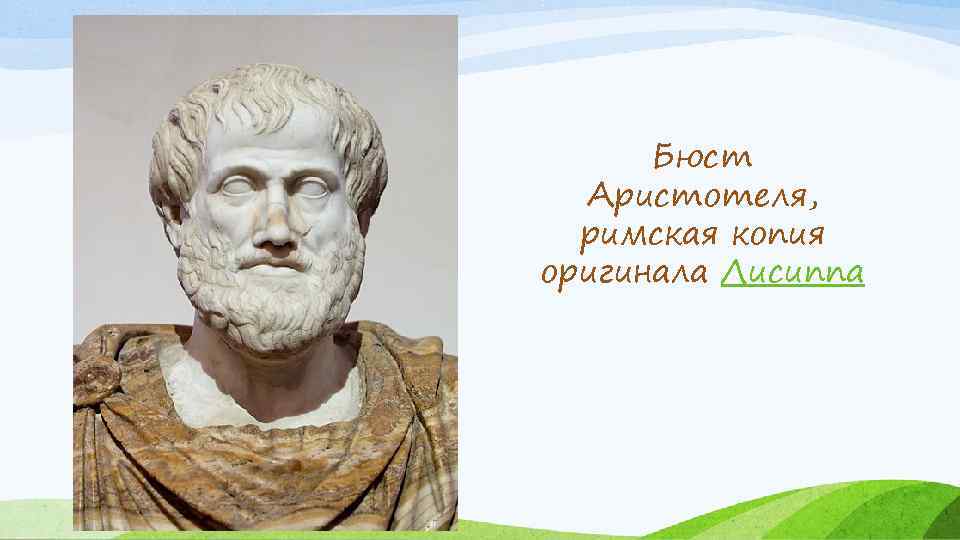 Бюст Аристотеля, римская копия оригинала Лисиппа